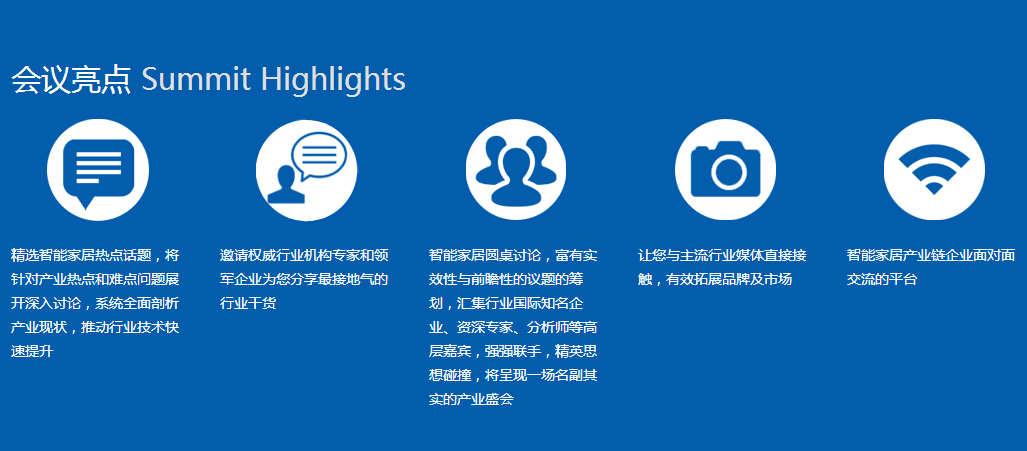 会议亮点 Summit Highlights

精选智能家居热点话题，将针对产业热点和难点问题展开深入讨论，系统全面剖析产业现状，推动行业技术快速提升

邀请权威行业机构专家和领军企业为您分享最接地气的行业干货

智能家居圆桌讨论，富有实效性与前瞻性的议题的筹划，汇集行业国际知名企业、资深专家、分析师等高层嘉宾，强强联手，精英思想碰撞，将呈现一场名副其实的产业盛会

让您与主流行业媒体直接接触，有效拓展品牌及市场

智能家居产业链企业面对面交流的平台